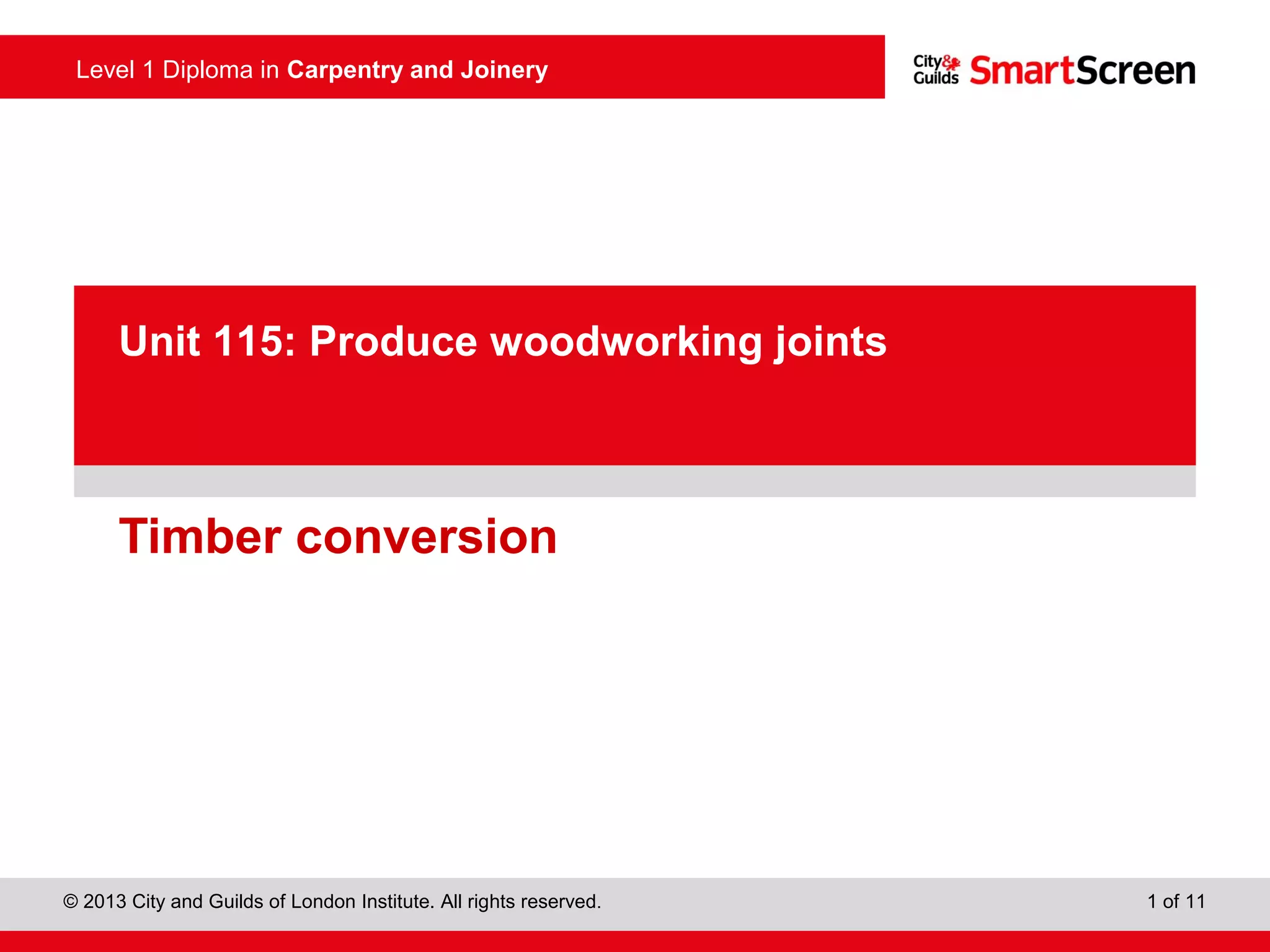 Level 1 Diploma in Carpentry and Joinery

City & Guilds SmartScreen

Unit 115: Produce woodworking joints

Timber conversion

© 2013 City and Guilds of London Institute. All rights reserved.

1 of 11